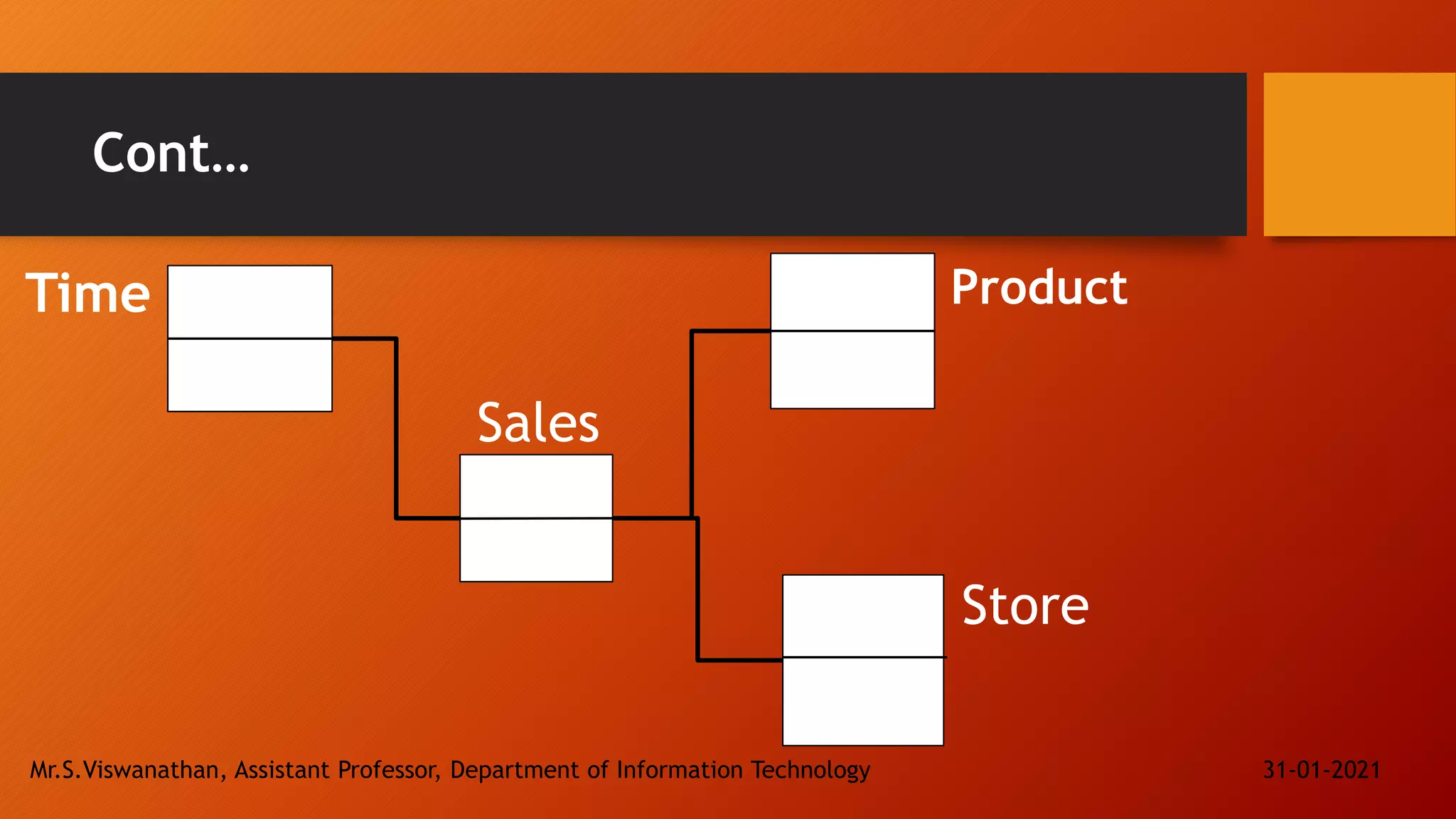 Cont…

Time

Product

Sales

Store

Mr.S.Viswanathan, Assistant Professor, Department of Information Technology

31-01-2021